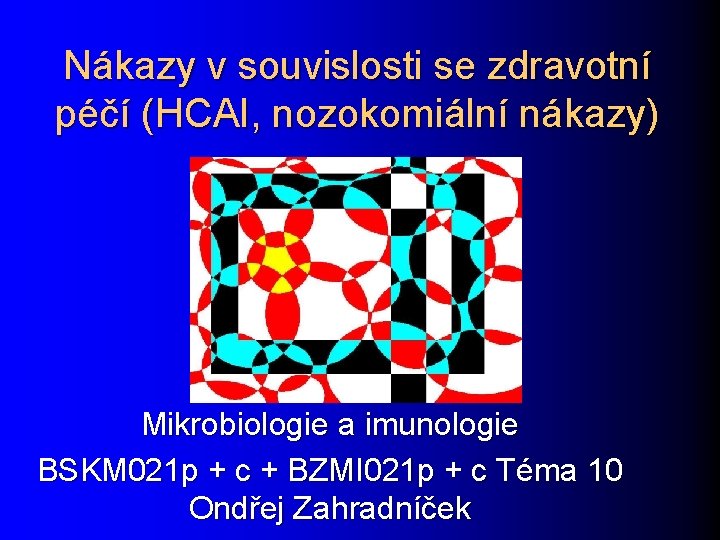 Nákazy v souvislosti se zdravotní péčí (HCAI, nozokomiální nákazy)

Mikrobiologie a imunologie
BSKM021p + c + BZMI021p + c Téma 10
Ondřej Zahradníček